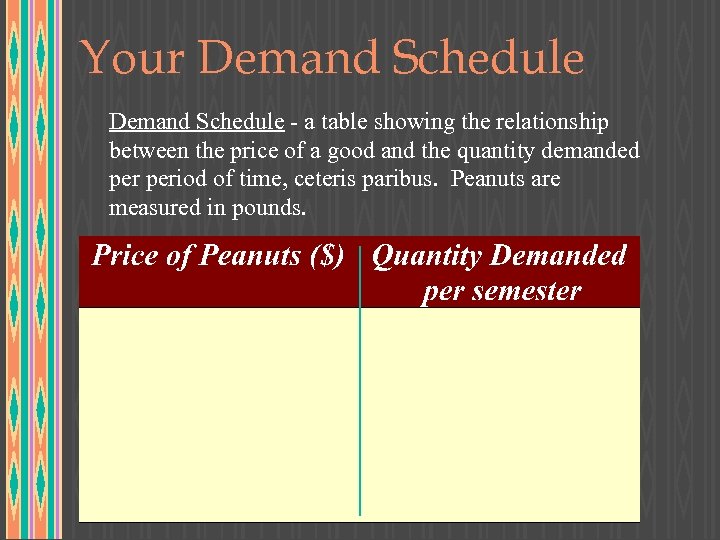 Your Demand Schedule

Demand Schedule - a table showing the relationship between the price of a good and the quantity demanded per period of time, ceteris paribus. Peanuts are measured in pounds.

| Price of Peanuts ($) | Quantity Demanded per semester |
|---|---|
| | |